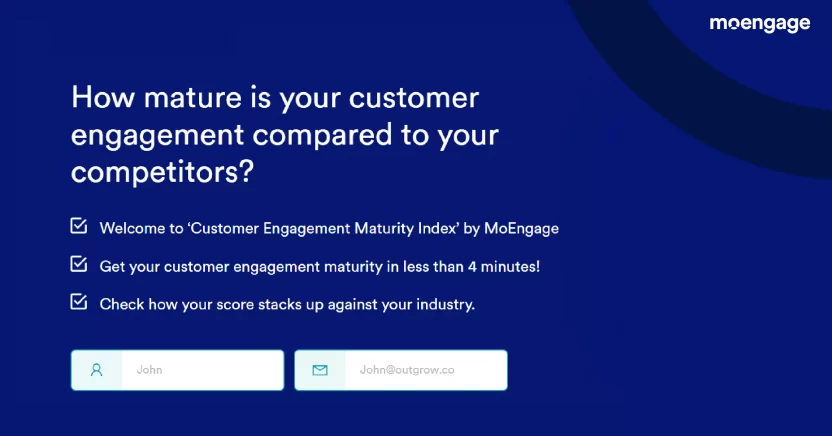 moengage

How mature is your customer engagement compared to your competitors?

Welcome to 'Customer Engagement Maturity Index' by MoEngage

Get your customer engagement maturity in less than 4 minutes!

Check how your score stacks up against your industry.

John

John@outgrow.co